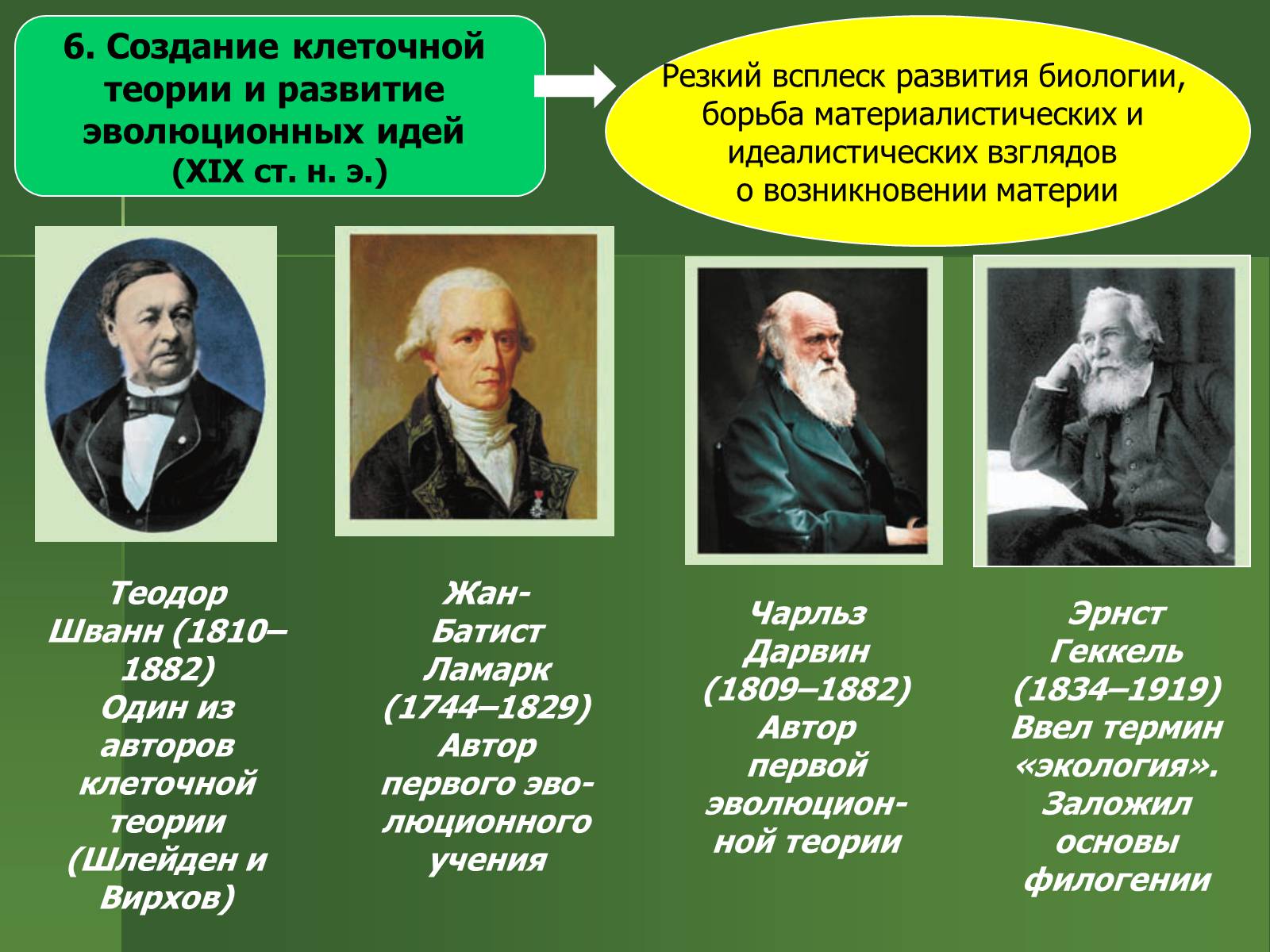 6. Создание клеточной теории и развитие эволюционных идей (XIX ст. н. э.)

Резкий всплеск развития биологии, борьба материалистических и идеалистических взглядов о возникновении материи

Теодор Шванн (1810–1882) Один из авторов клеточной теории (Шлейден и Вирхов)

Жан-Батист Ламарк (1744–1829) Автор первого эволюционного учения

Чарльз Дарвин (1809–1882) Автор первой эволюционной теории

Эрнст Геккель (1834–1919) Ввел термин «экология». Заложил основы филогении